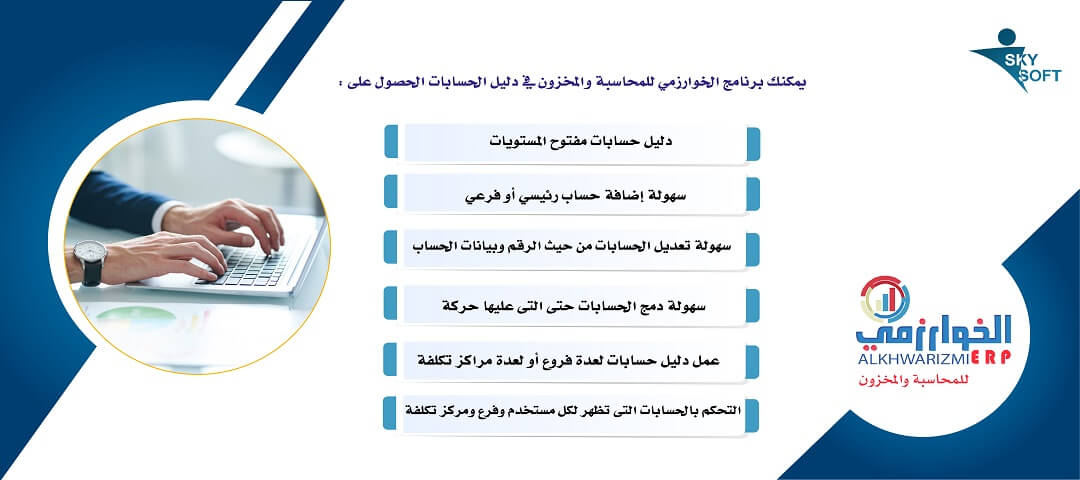 SKY SOFT

يمكنك برنامج الخوارزمي للمحاسبة والمخزون في دليل الحسابات الحصول على :

دليل حسابات مفتوح المستويات

سهولة إضافة حساب رئيسي أو فرعي

سهولة تعديل الحسابات من حيث الرقم وبيانات الحساب

سهولة دمج الحسابات حتى التى عليها حركة

عمل دليل حسابات لعدة فروع أو لعدة مراكز تكلفة

التحكم بالحسابات التى تظهر لكل مستخدم وفرع ومركز تكلفة

الخوارزمي
ALKHWARIZMI ERP
للمحاسبة والمخزون